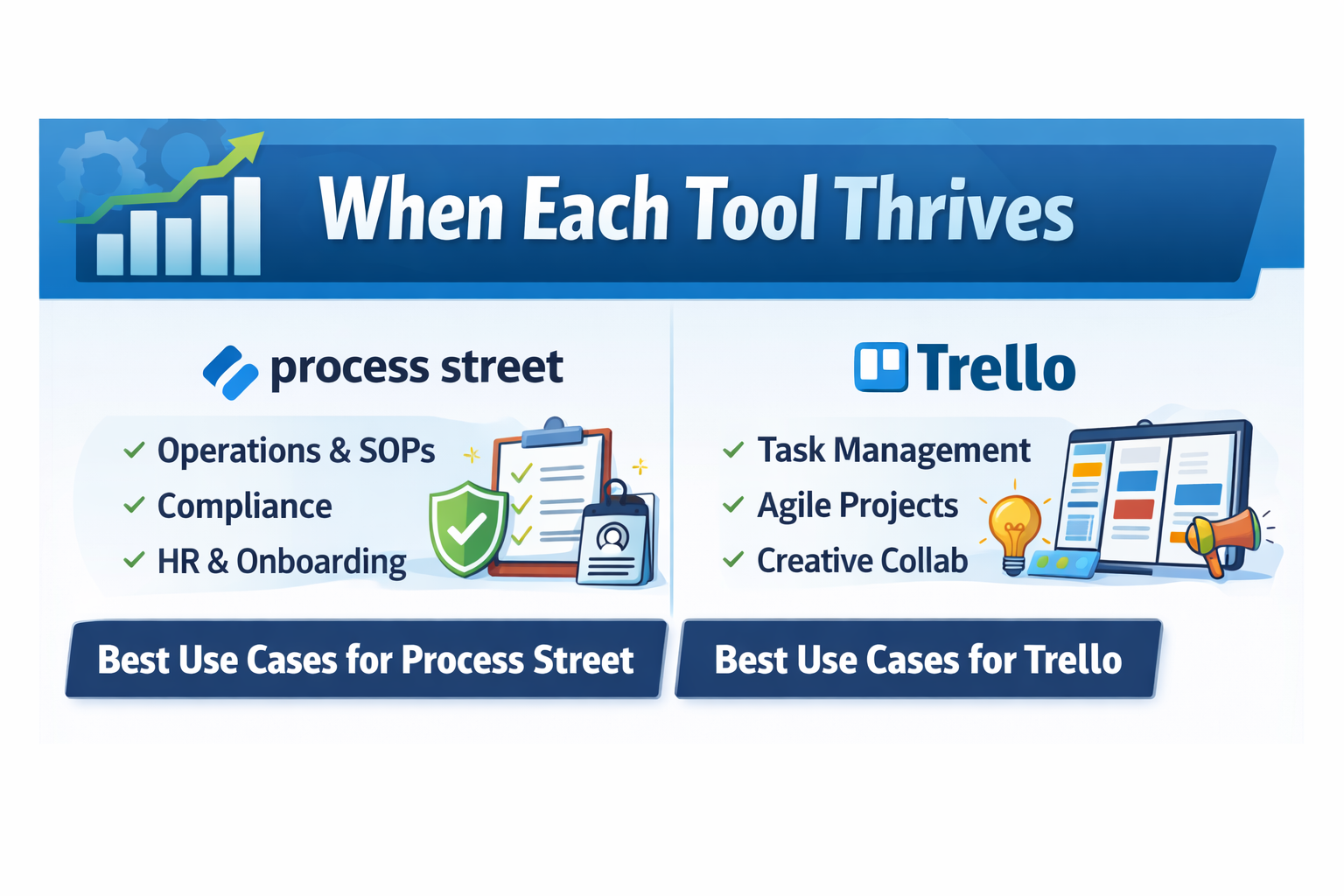 When Each Tool Thrives

process street

✓ Operations & SOPs
✓ Compliance
✓ HR & Onboarding

Best Use Cases for Process Street

Trello

✓ Task Management
✓ Agile Projects
✓ Creative Collab

Best Use Cases for Trello